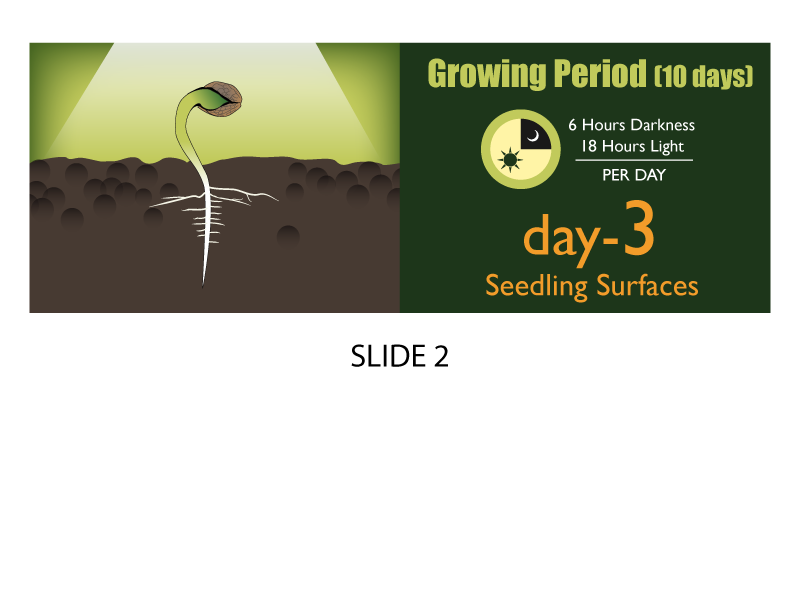 Growing Period (10 days)

6 Hours Darkness
18 Hours Light
PER DAY

day-3
Seedling Surfaces

SLIDE 2